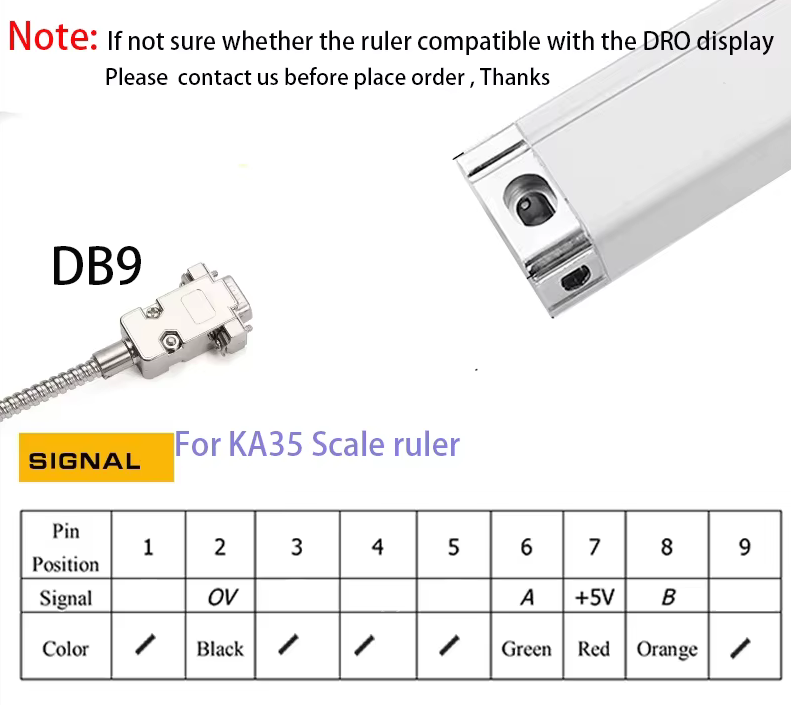 Note: If not sure whether the ruler compatible with the DRO display
Please contact us before place order , Thanks

DB9

SIGNAL For KA35 Scale ruler

| Pin Position | 1 | 2 | 3 | 4 | 5 | 6 | 7 | 8 | 9 |
|---|---|---|---|---|---|---|---|---|---|
| Signal | | OV | | | | A | +5V | B | |
| Color | / | Black | / | / | / | Green | Red | Orange | / |